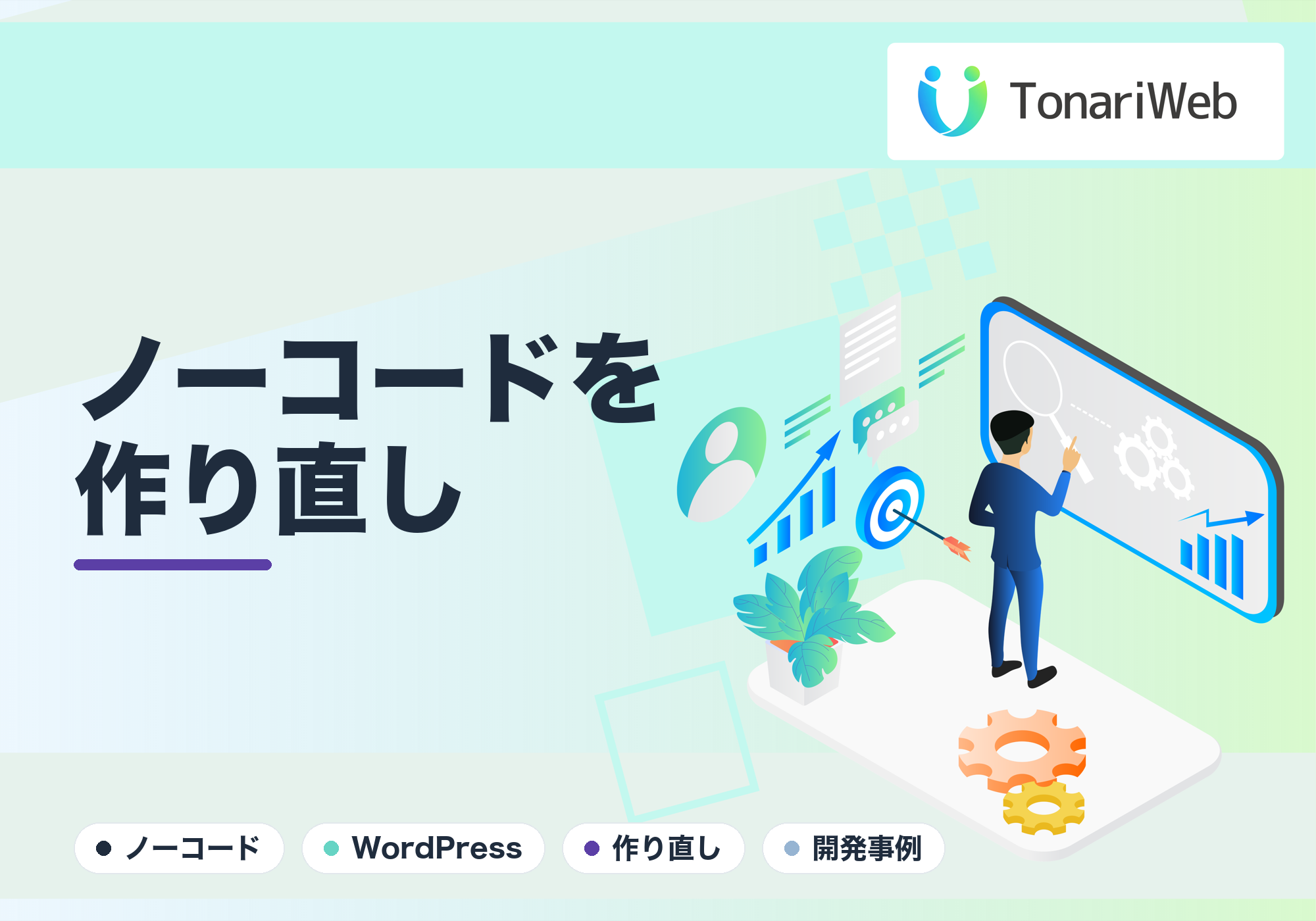 TonariWeb

ノーコードを作り直し

ノーコード

WordPress

作り直し

開発事例